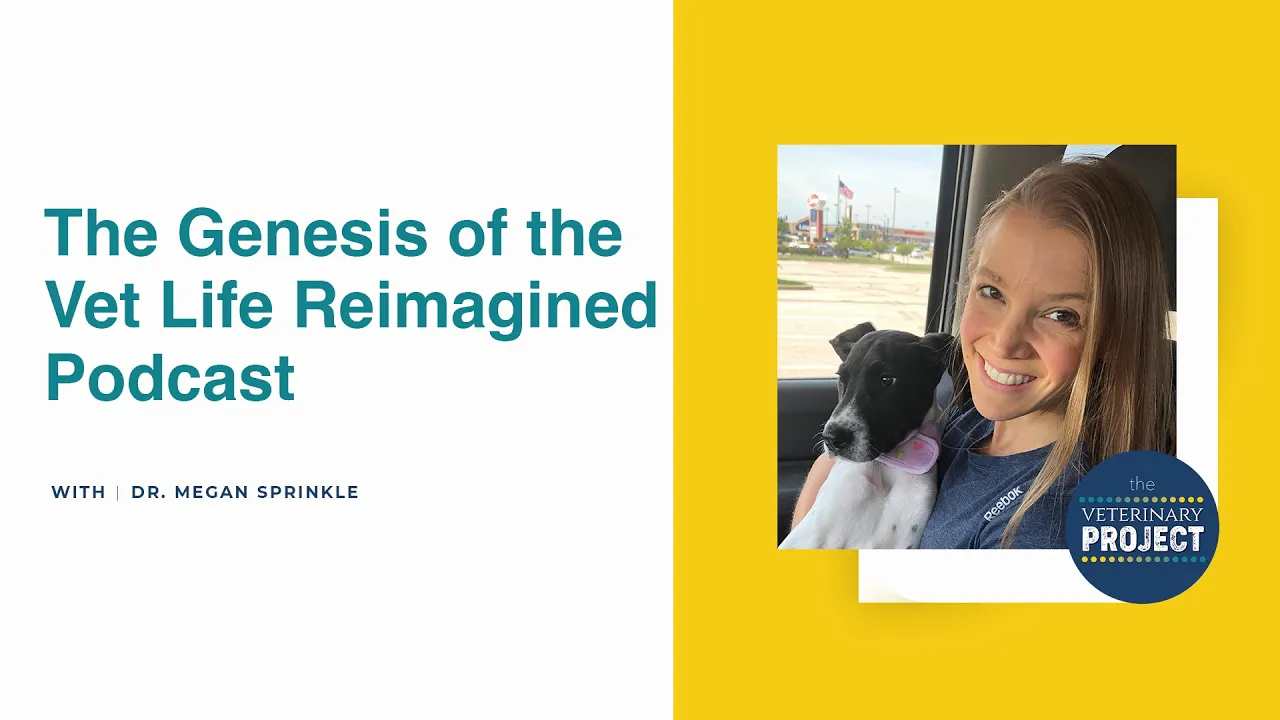 The Genesis of the Vet Life Reimagined Podcast

WITH | DR. MEGAN SPRINKLE

Reebok

the VETERINARY PROJECT